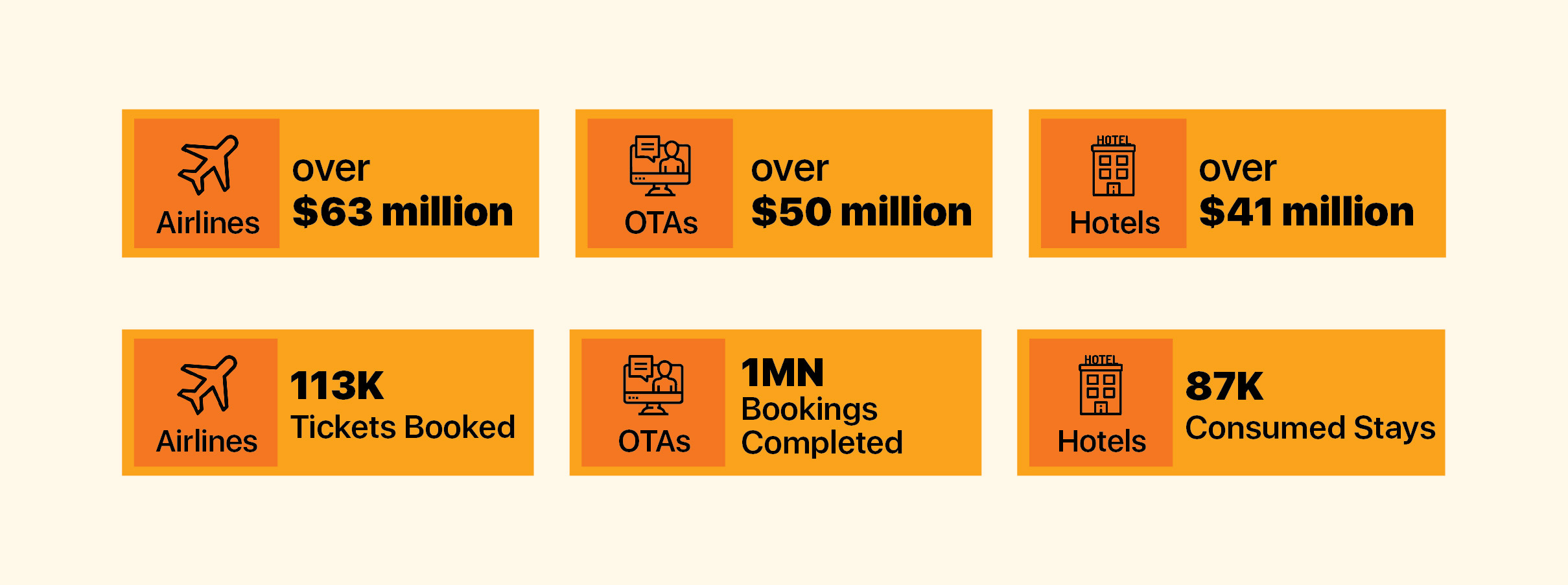 Airlines
over
\$63 million

OTAs
over
\$50 million

HOTEL
Hotels
over
\$41 million

Airlines
113K
Tickets Booked

OTAs
1MN
Bookings Completed

HOTEL
Hotels
87K
Consumed Stays